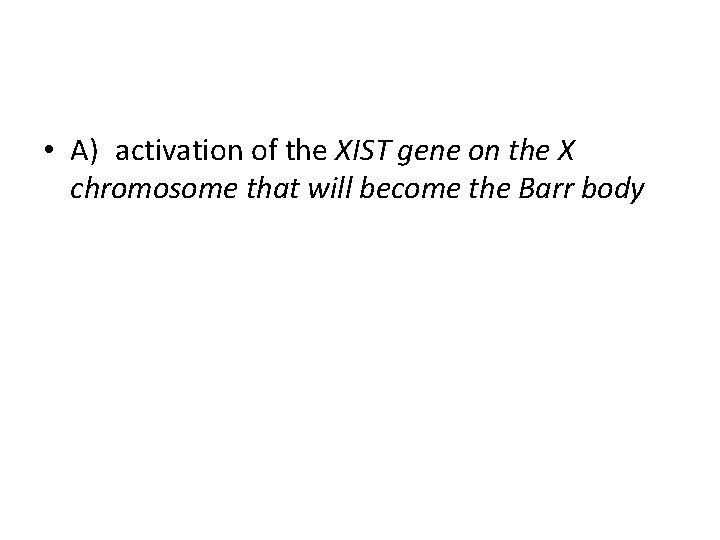 • A) activation of the XIST gene on the X chromosome that will become the Barr body